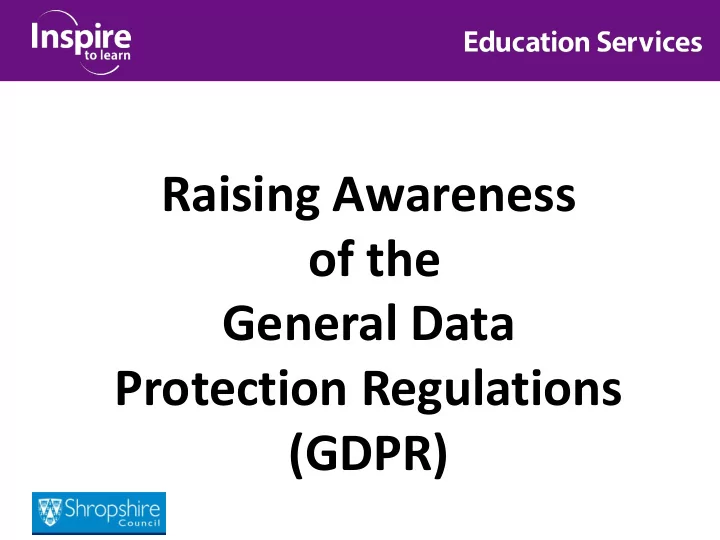 Inspire to learn

Education Services

Raising Awareness of the General Data Protection Regulations (GDPR)

Shropshire Council